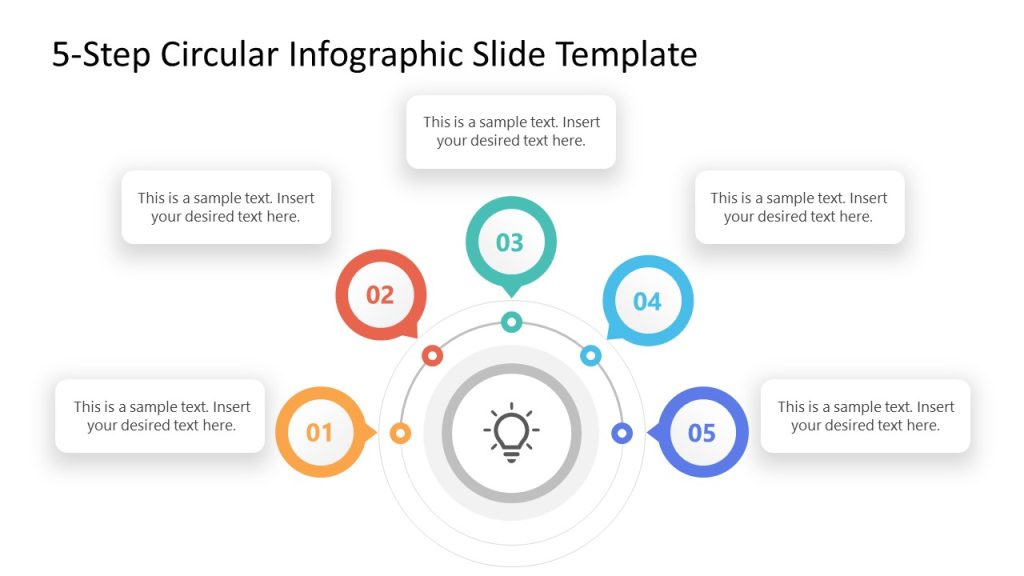 5-Step Circular Infographic Slide Template

This is a sample text. Insert your desired text here.

This is a sample text. Insert your desired text here.

This is a sample text. Insert your desired text here.

03

02

04

This is a sample text. Insert your desired text here.

01

05

This is a sample text. Insert your desired text here.